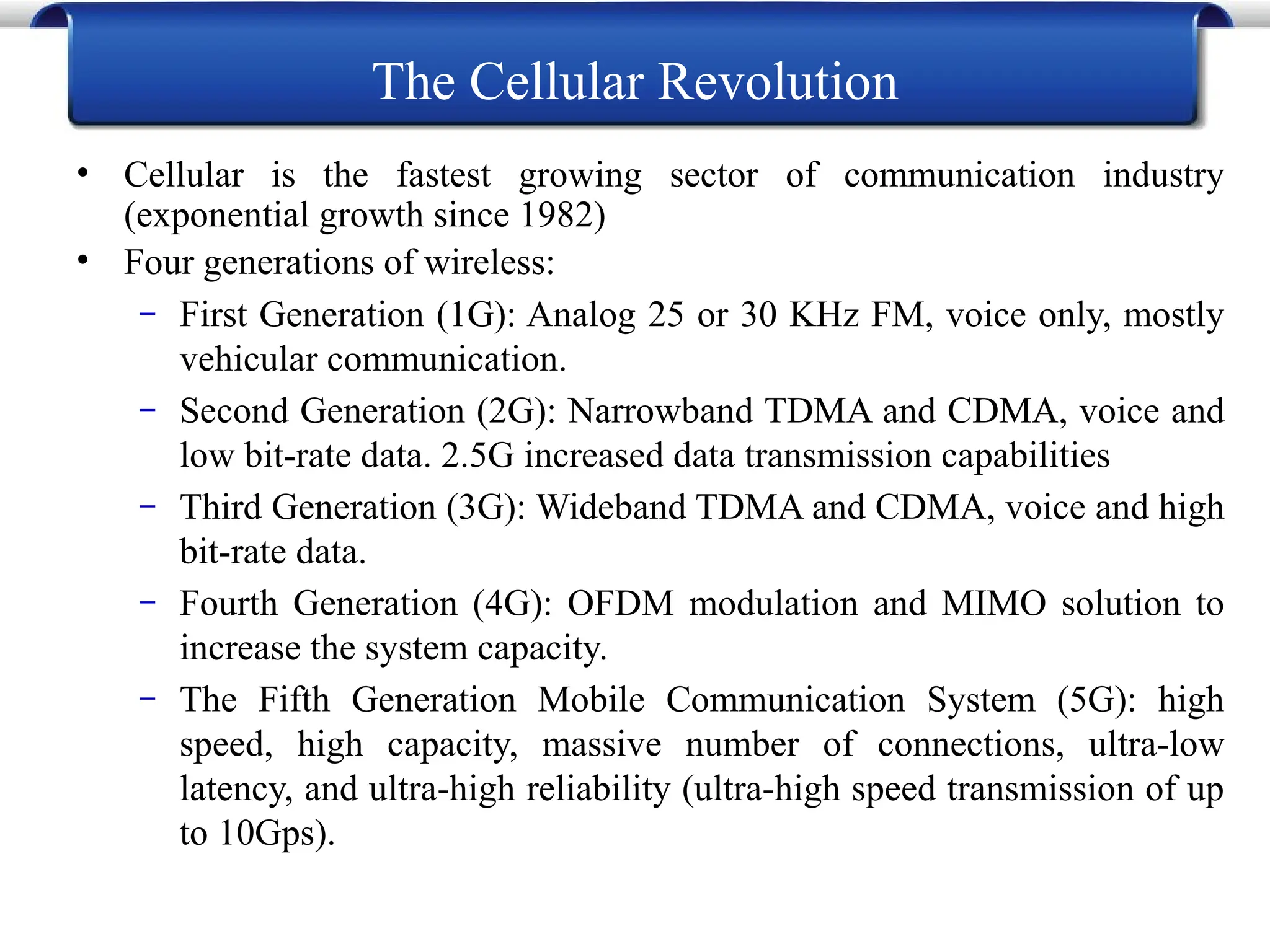 The Cellular Revolution

• Cellular is the fastest growing sector of communication industry (exponential growth since 1982)
• Four generations of wireless:
– First Generation (1G): Analog 25 or 30 KHz FM, voice only, mostly vehicular communication.
– Second Generation (2G): Narrowband TDMA and CDMA, voice and low bit-rate data. 2.5G increased data transmission capabilities
– Third Generation (3G): Wideband TDMA and CDMA, voice and high bit-rate data.
– Fourth Generation (4G): OFDM modulation and MIMO solution to increase the system capacity.
– The Fifth Generation Mobile Communication System (5G): high speed, high capacity, massive number of connections, ultra-low latency, and ultra-high reliability (ultra-high speed transmission of up to 10Gps).